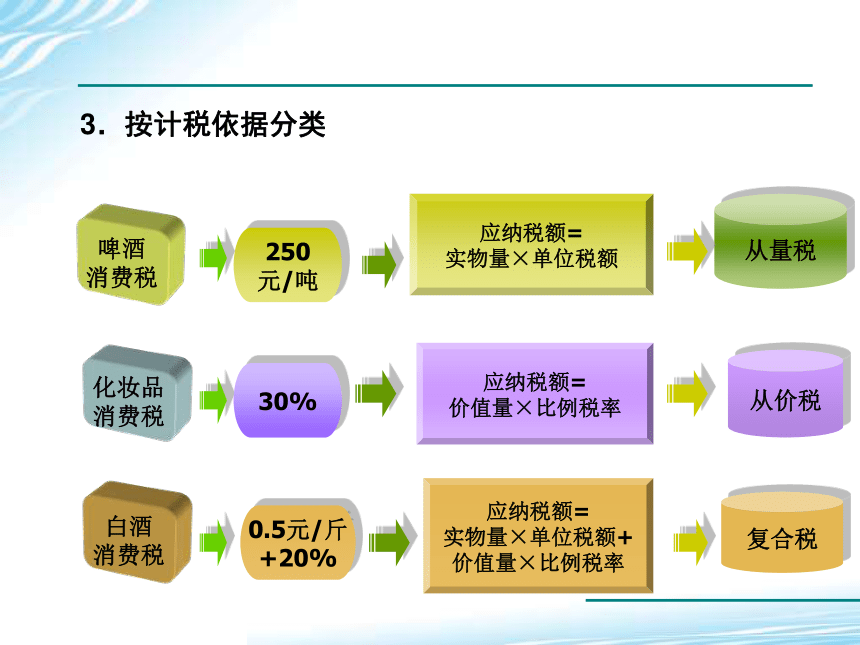 3．按计税依据分类

啤酒消费税

250元/吨

应纳税额=实物量×单位税额

从量税

化妆品消费税

30%

应纳税额=价值量×比例税率

从价税

白酒消费税

0.5元/斤+20%

应纳税额=实物量×单位税额+价值量×比例税率

复合税